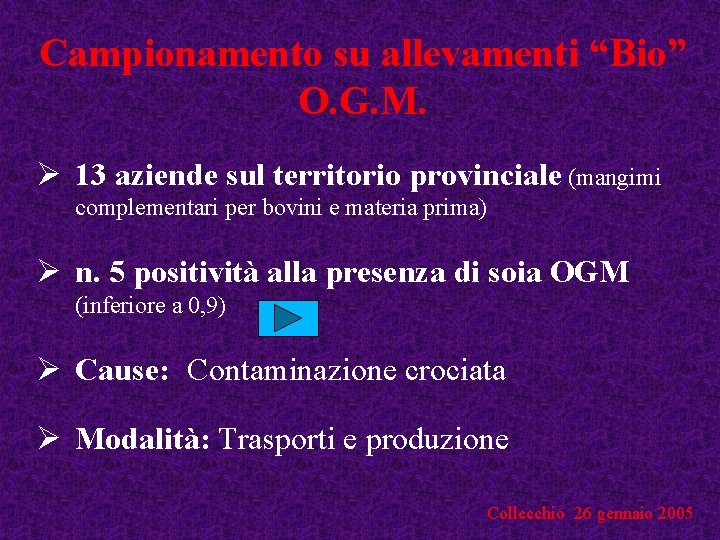 Campionamento su allevamenti “Bio” O.G.M.

➢ 13 aziende sul territorio provinciale (mangimi complementari per bovini e materia prima)

➢ n. 5 positività alla presenza di soia OGM (inferiore a 0,9)

➢ Cause: Contaminazione crociata

➢ Modalità: Trasporti e produzione

Collecchio 26 gennaio 2005